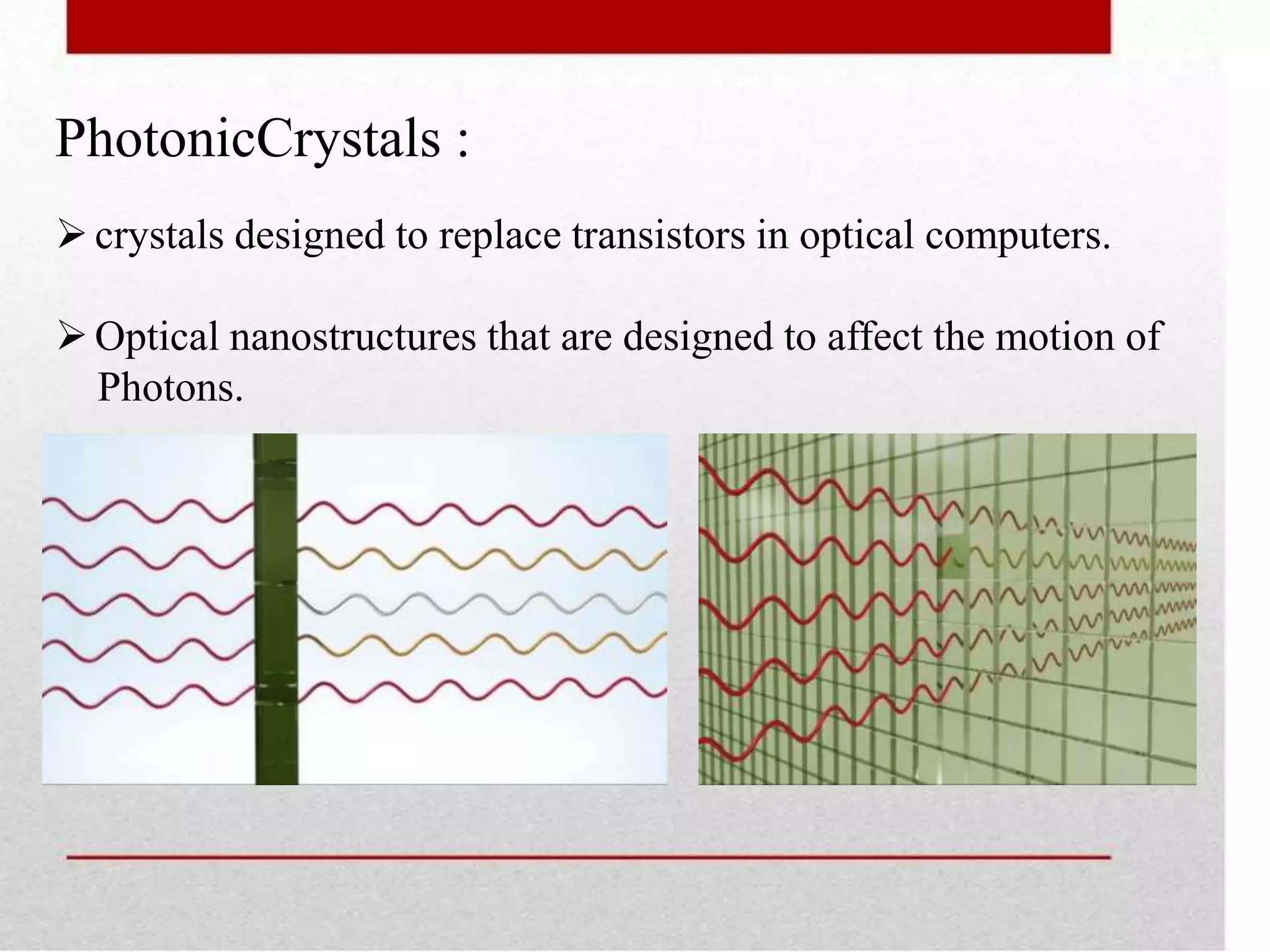 PhotonicCrystals :

➢ crystals designed to replace transistors in optical computers.

➢ Optical nanostructures that are designed to affect the motion of Photons.